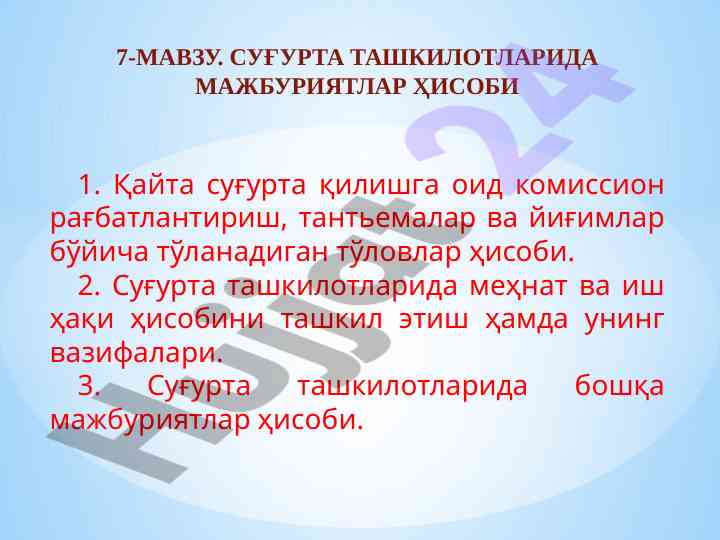 7-МАВЗУ. СУҒУРТА ТАШКИЛОТЛАРИДА МАЖБУРИЯТЛАР ҲИСОБИ

1. Қайта суғурта қилишга оид комиссион рағбатлантириш, тантьемалар ва йиғимлар бўйича тўланадиган тўловлар ҳисоби.

2. Суғурта ташкилотларида меҳнат ва иш ҳақи ҳисобини ташкил этиш ҳамда унинг вазифалари.

3. Суғурта ташкилотларида бошқа мажбуриятлар ҳисоби.

Hujjat24